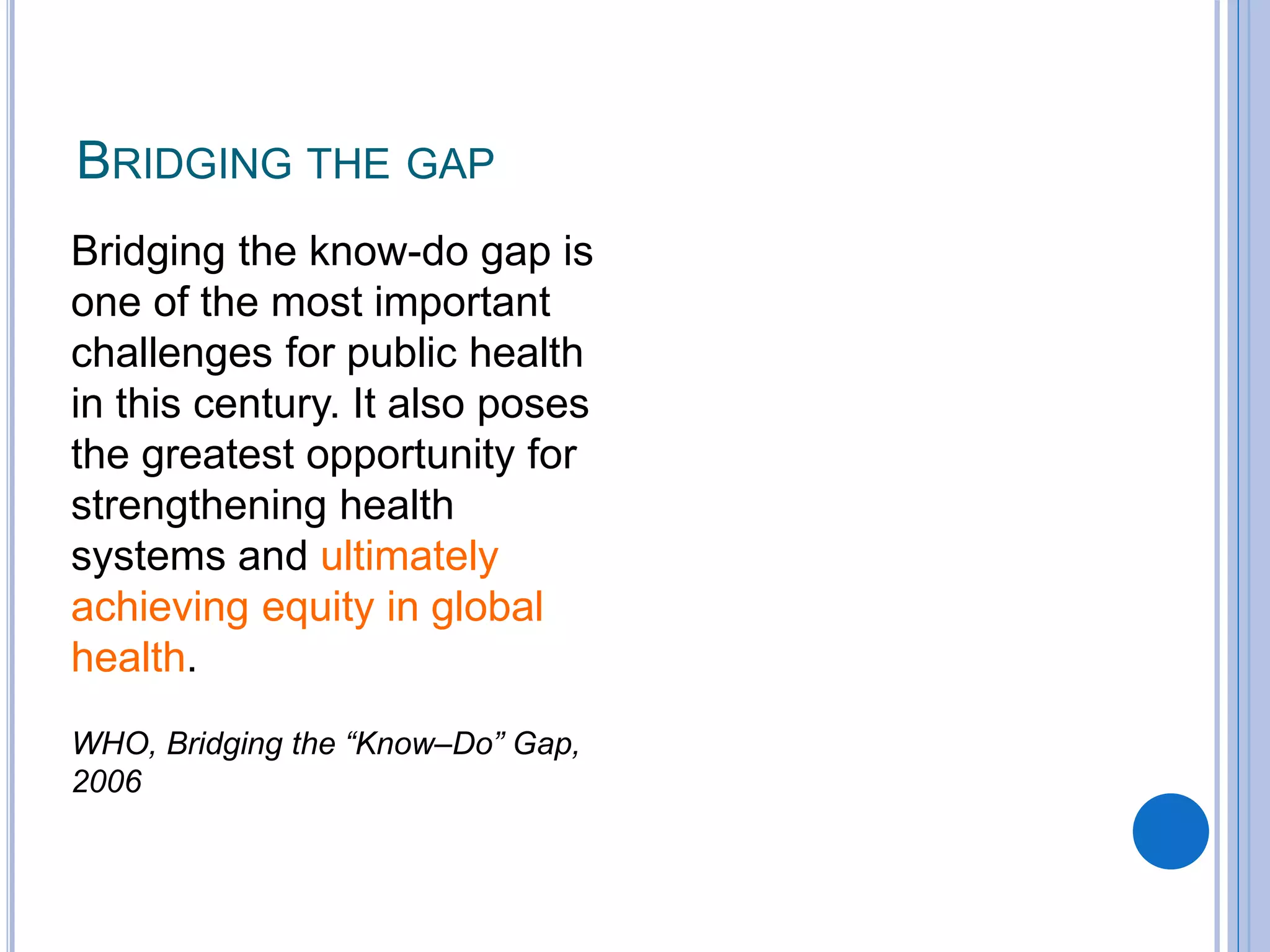 BRIDGING THE GAP

Bridging the know-do gap is one of the most important challenges for public health in this century. It also poses the greatest opportunity for strengthening health systems and ultimately achieving equity in global health.

WHO, Bridging the “Know–Do” Gap, 2006